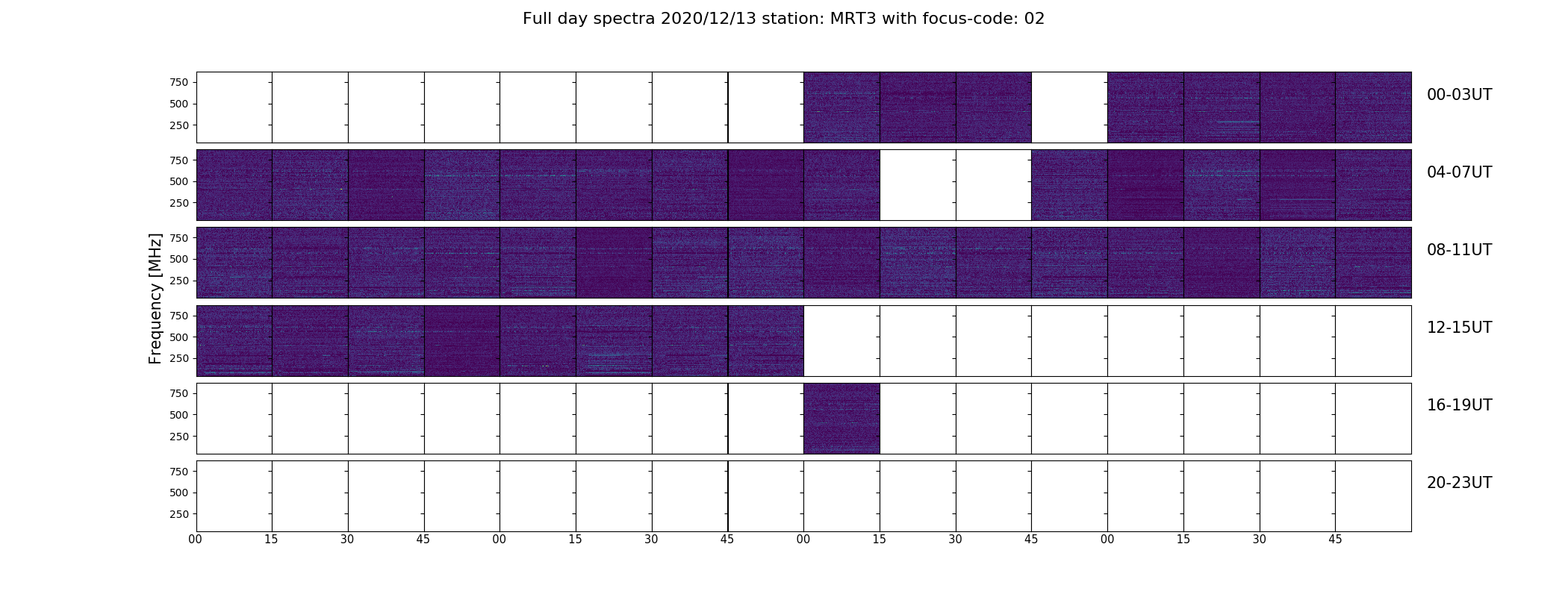 Full day spectra 2020/12/13 station: MRT3 with focus-code: 02

Frequency [MHz]

750
500
250
00-03UT

750
500
250
04-07UT

750
500
250
08-11UT

750
500
250
12-15UT

750
500
250
16-19UT

750
500
250
20-23UT

00 15 30 45 00 15 30 45 00 15 30 45 00 15 30 45